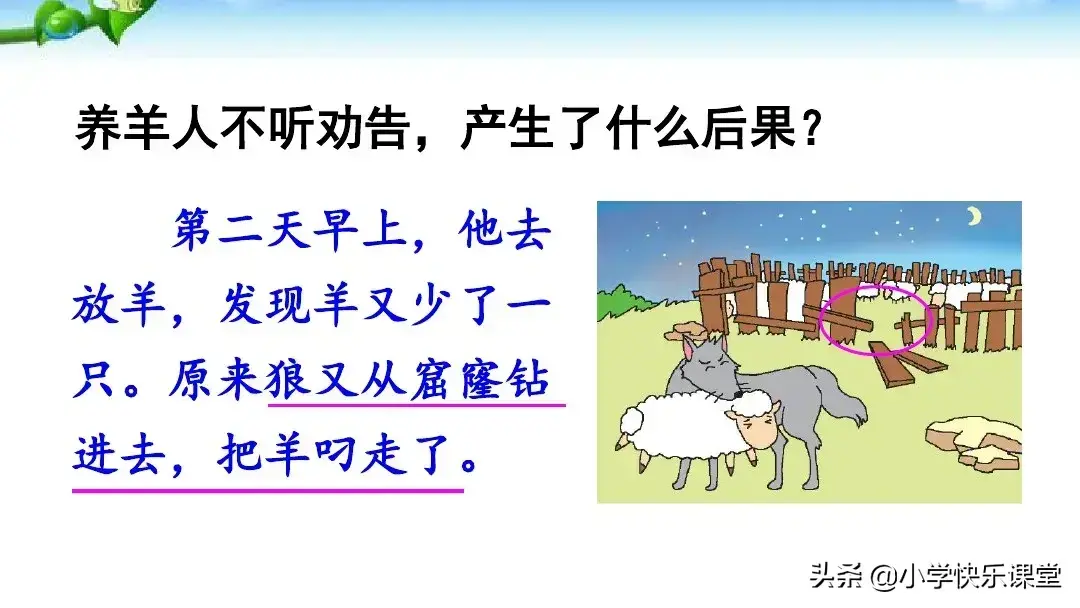 养羊人不听劝告，产生了什么后果？

第二天早上，他去放羊，发现羊又少了一只。原来狼又从窟窿钻进去，把羊叼走了。

头条 @小学快乐课堂